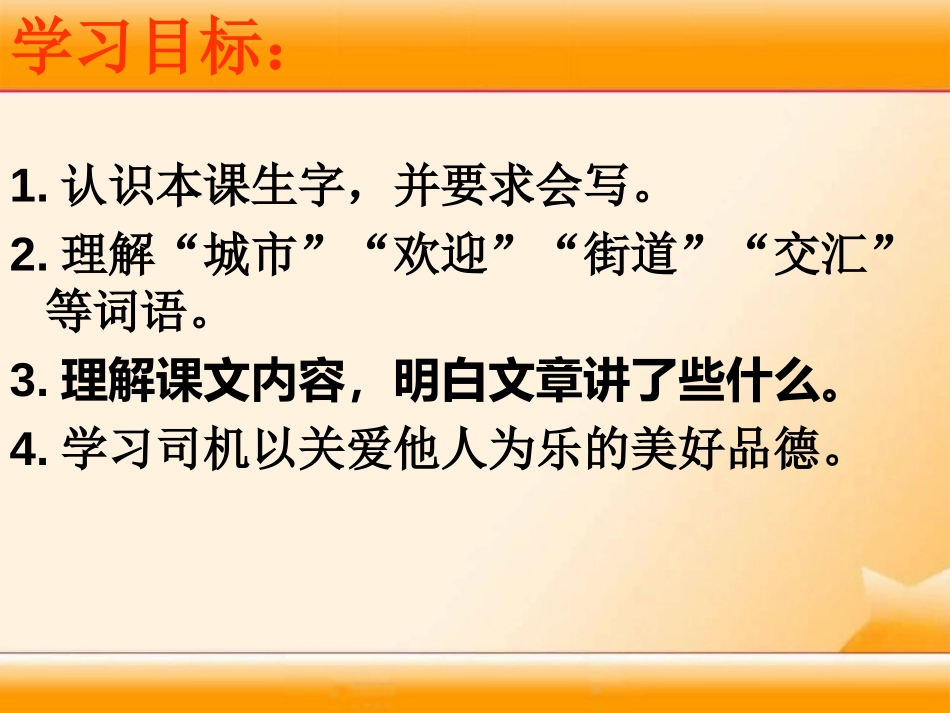 学习目标：

1. 认识本课生字，并要求会写。

2. 理解“城市”“欢迎”“街道”“交汇”等词语。

3. 理解课文内容，明白文章讲了些什么。

4. 学习司机以关爱他人为乐的美好品德。